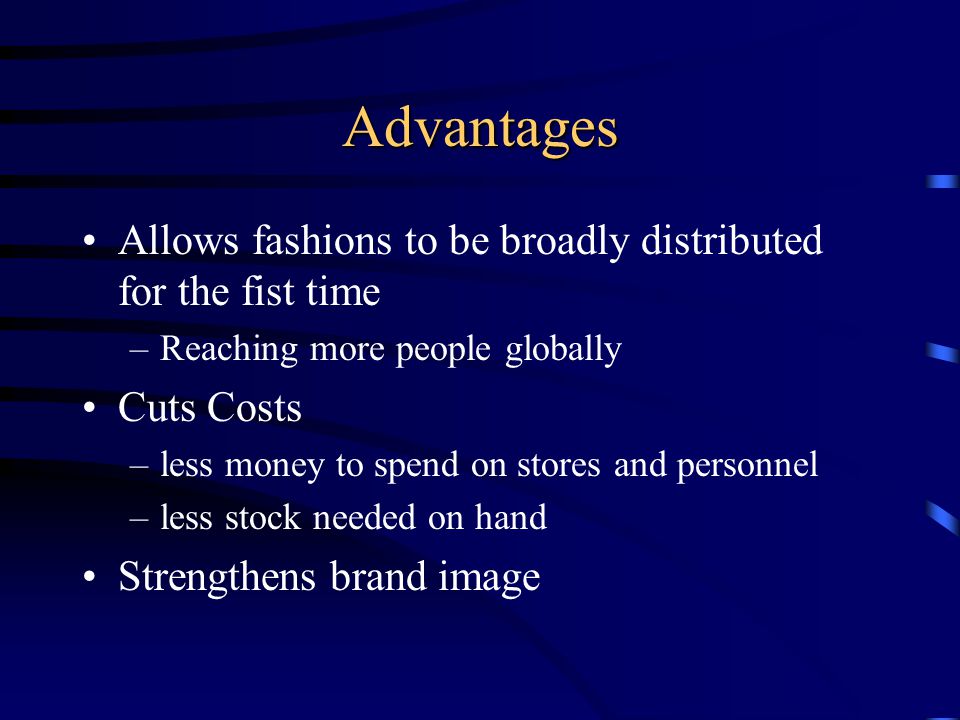 Advantages

• Allows fashions to be broadly distributed for the fist time
– Reaching more people globally
• Cuts Costs
– less money to spend on stores and personnel
– less stock needed on hand
• Strengthens brand image